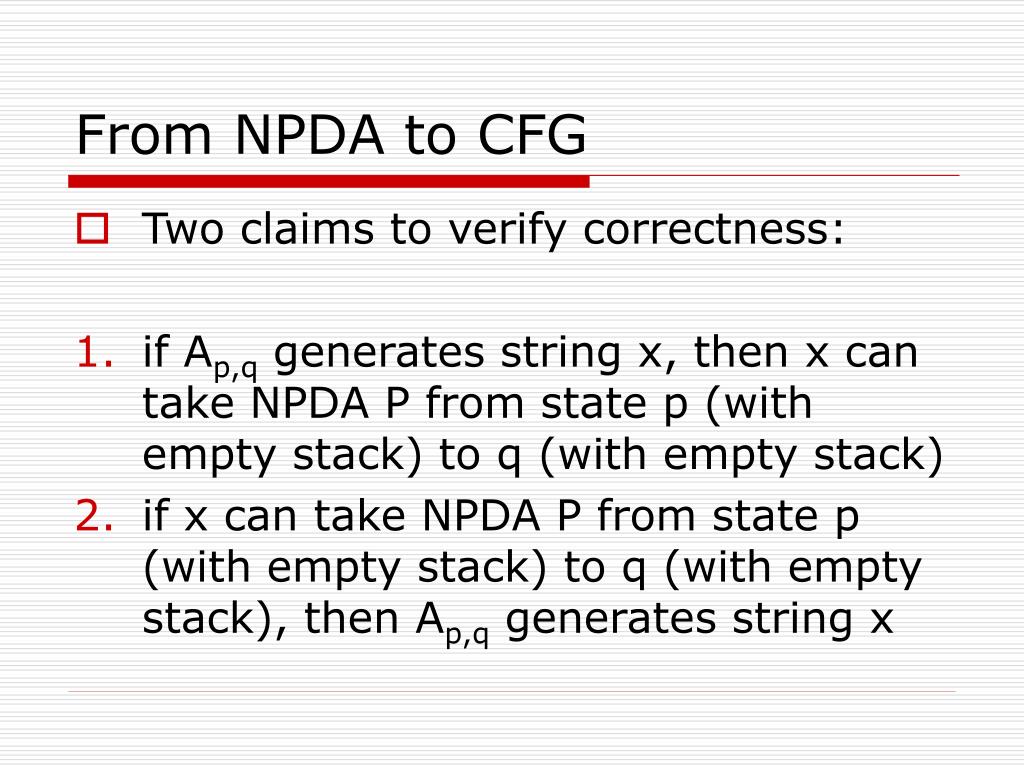 From NPDA to CFG

Two claims to verify correctness:

1. if $A_{p,q}$ generates string x, then x can take NPDA P from state p (with empty stack) to q (with empty stack)
2. if x can take NPDA P from state p (with empty stack) to q (with empty stack), then $A_{p,q}$ generates string x